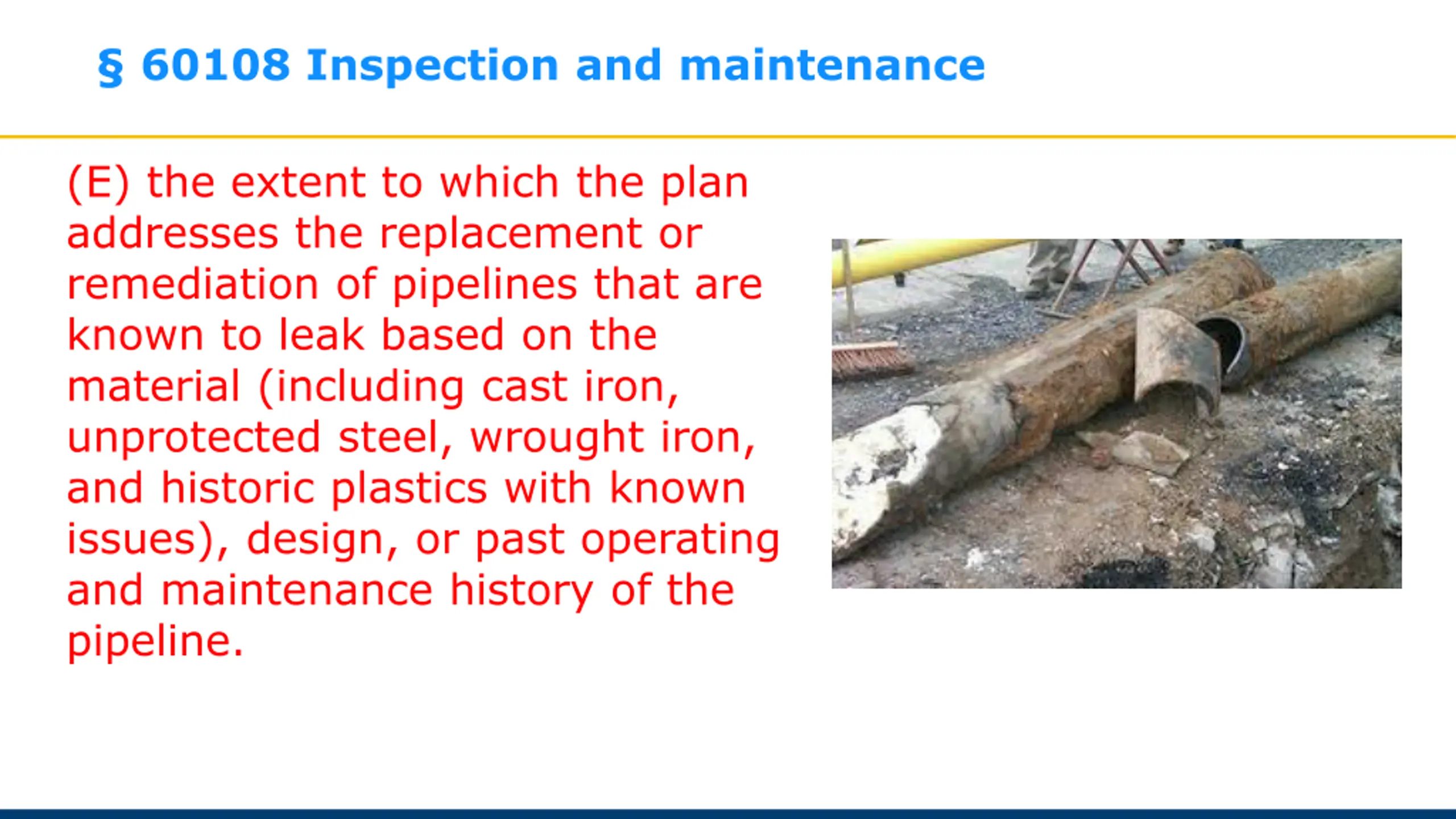 § 60108 Inspection and maintenance

(E) the extent to which the plan addresses the replacement or remediation of pipelines that are known to leak based on the material (including cast iron, unprotected steel, wrought iron, and historic plastics with known issues), design, or past operating and maintenance history of the pipeline.